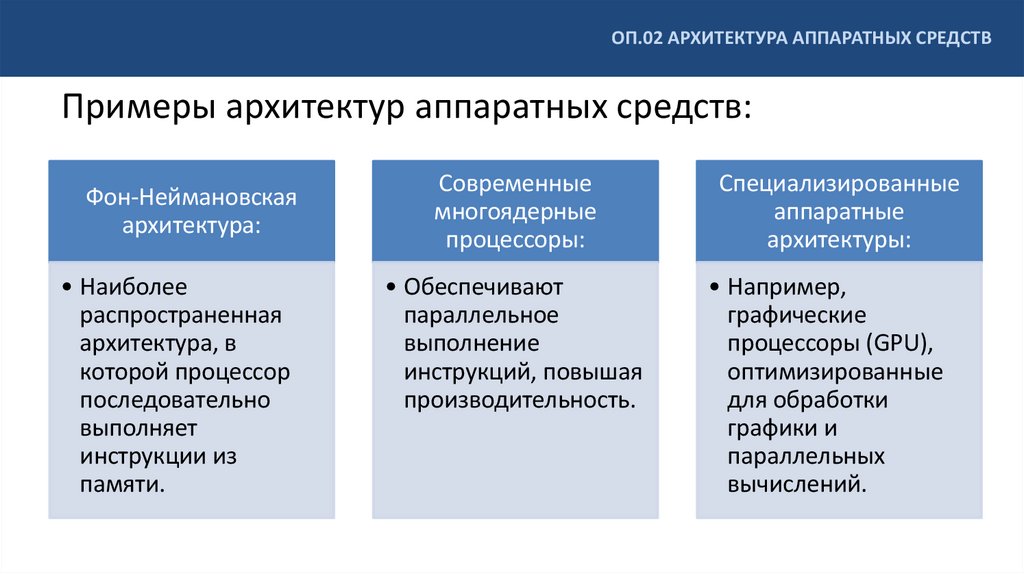 ОП.02 АРХИТЕКТУРА АППАРАТНЫХ СРЕДСТВ

Примеры архитектур аппаратных средств:

Фон-Неймановская архитектура:

• Наиболее распространенная архитектура, в которой процессор последовательно выполняет инструкции из памяти.

Современные многоядерные процессоры:

• Обеспечивают параллельное выполнение инструкций, повышая производительность.

Специализированные аппаратные архитектуры:

• Например, графические процессоры (GPU), оптимизированные для обработки графики и параллельных вычислений.